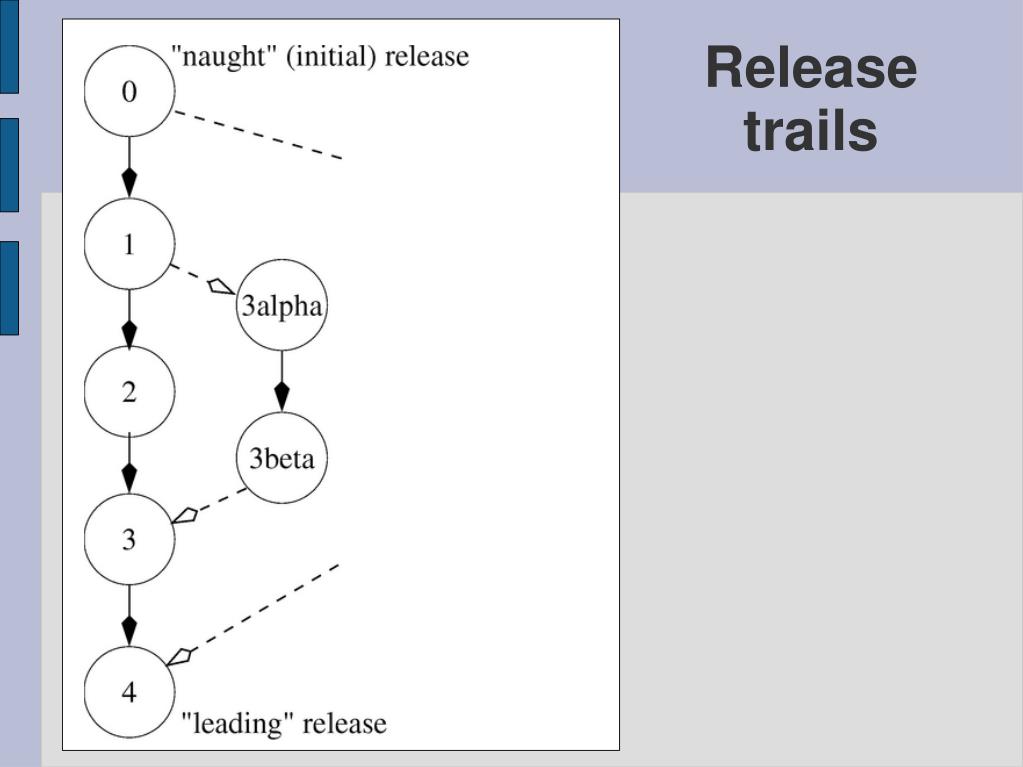 Release trails

"naught" (initial) release

0

1

3alpha

2

3beta

3

4

"leading" release